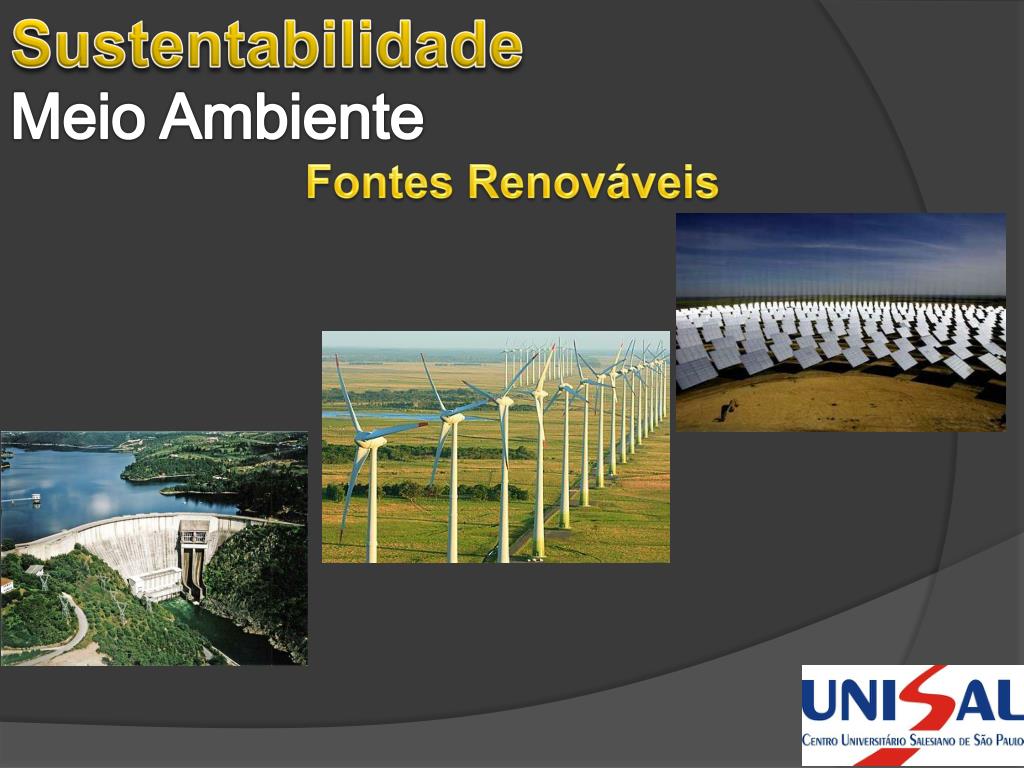 Sustentabilidade
Meio Ambiente
Fontes Renováveis

UNISAL
Centro Universitário Salesiano de São Paulo